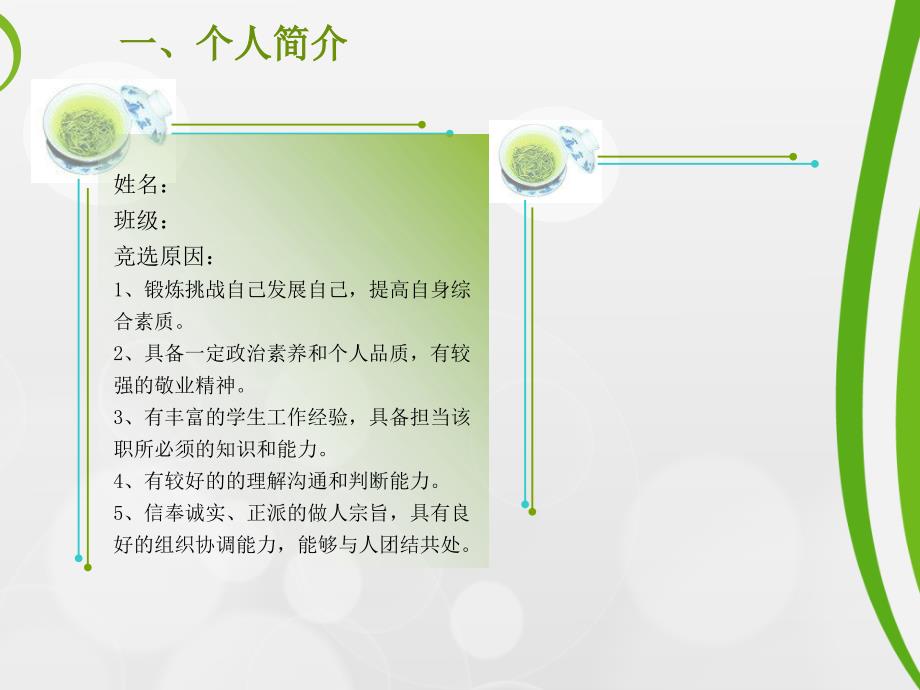 一、个人简介

姓名：
班级：
竞选原因：
1、锻炼挑战自己发展自己，提高自身综合素质。
2、具备一定政治素养和个人品质，有较强的敬业精神。
3、有丰富的学生工作经验，具备担当该职所必须的知识和能力。
4、有较好的的理解沟通和判断能力。
5、信奉诚实、正派的做人宗旨，具有良好的组织协调能力，能够与人团结共处。